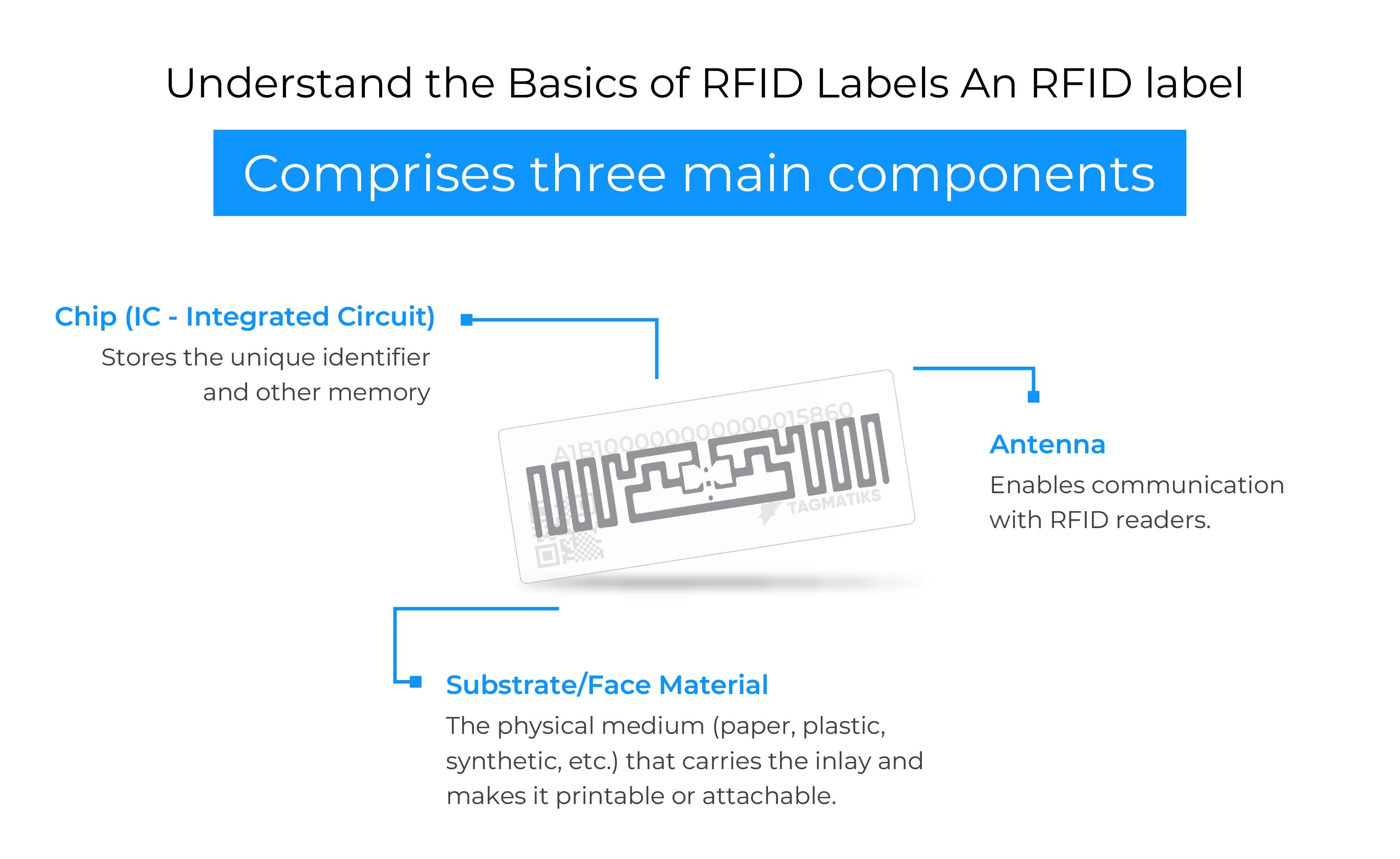 Understand the Basics of RFID Labels An RFID label

Comprises three main components

Chip (IC - Integrated Circuit)
Stores the unique identifier and other memory

A1B1000000000000015860
TAGMATIKS

Antenna
Enables communication with RFID readers.

Substrate/Face Material
The physical medium (paper, plastic, synthetic, etc.) that carries the inlay and makes it printable or attachable.